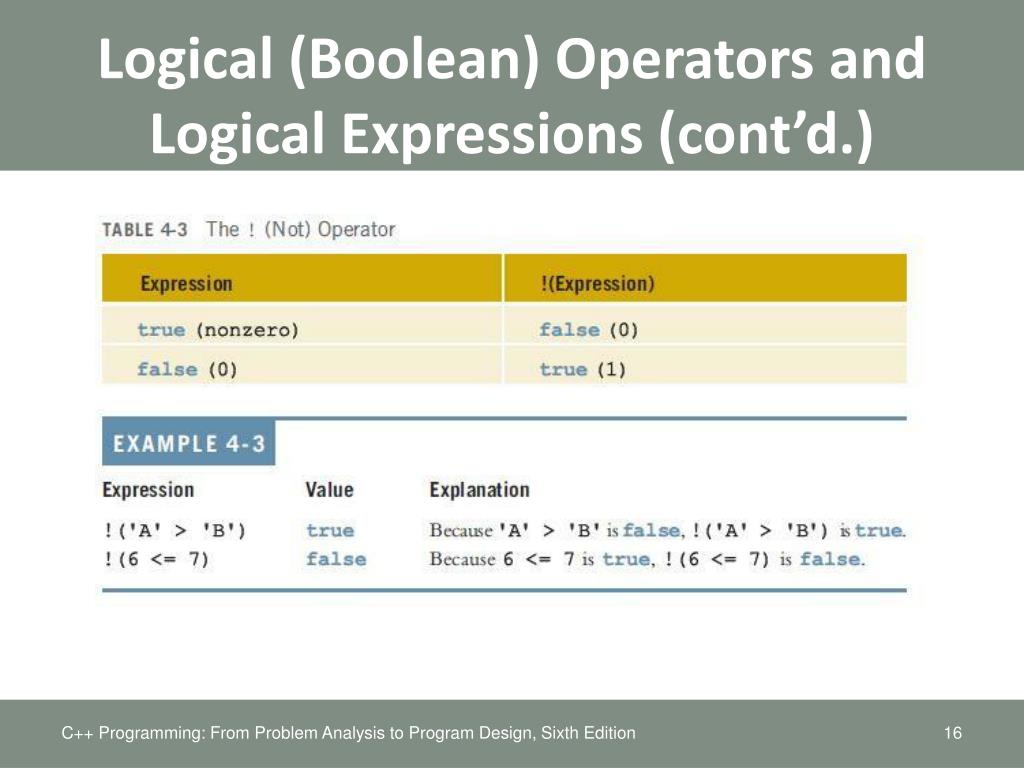 Logical (Boolean) Operators and Logical Expressions (cont'd.)

TABLE 4-3 The ! (Not) Operator

| Expression | !(Expression) |
|---|---|
| true (nonzero) | false (0) |
| false (0) | true (1) |

EXAMPLE 4-3

| Expression | Value | Explanation |
|---|---|---|
| !('A' > 'B') | true | Because 'A' > 'B' is false, !('A' > 'B') is true. |
| !(6 <= 7) | false | Because 6 <= 7 is true, !(6 <= 7) is false. |

C++ Programming: From Problem Analysis to Program Design, Sixth Edition

16